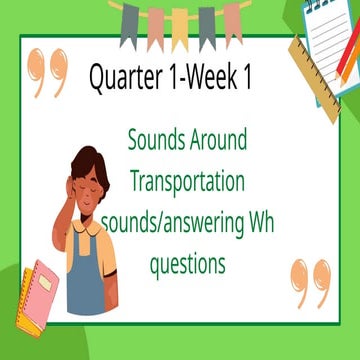 Quarter 1-Week 1

Sounds Around Transportation sounds/answering Wh questions